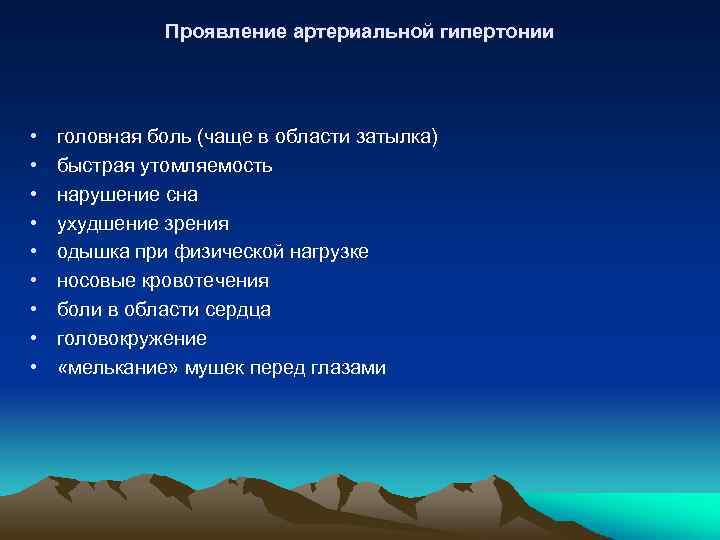 Проявление артериальной гипертонии

• головная боль (чаще в области затылка)
• быстрая утомляемость
• нарушение сна
• ухудшение зрения
• одышка при физической нагрузке
• носовые кровотечения
• боли в области сердца
• головокружение
• «мелькание» мушек перед глазами